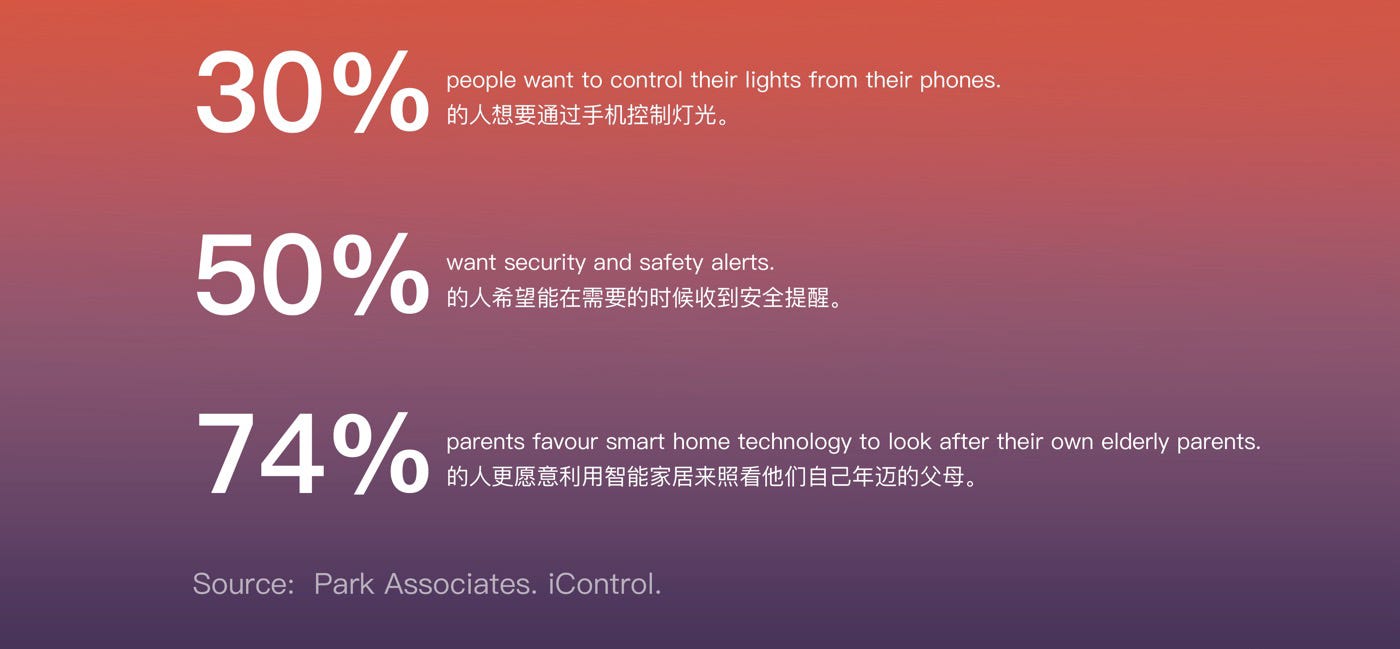 30% people want to control their lights from their phones.
的人想要通过手机控制灯光。

50% want security and safety alerts.
的人希望能在需要的时候收到安全提醒。

74% parents favour smart home technology to look after their own elderly parents.
的人更愿意利用智能家居来照看他们自己年迈的父母。

Source: Park Associates. iControl.